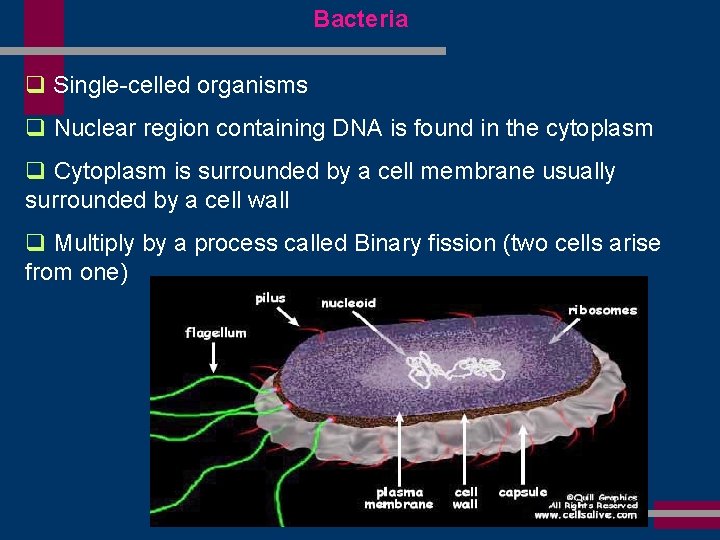 Bacteria

❑ Single-celled organisms

❑ Nuclear region containing DNA is found in the cytoplasm

❑ Cytoplasm is surrounded by a cell membrane usually surrounded by a cell wall

❑ Multiply by a process called Binary fission (two cells arise from one)

pilus
nucleoid
ribosomes
flagellum
plasma membrane
cell wall
capsule
©Quill Graphics
All Rights Reserved
www.cellsalive.com